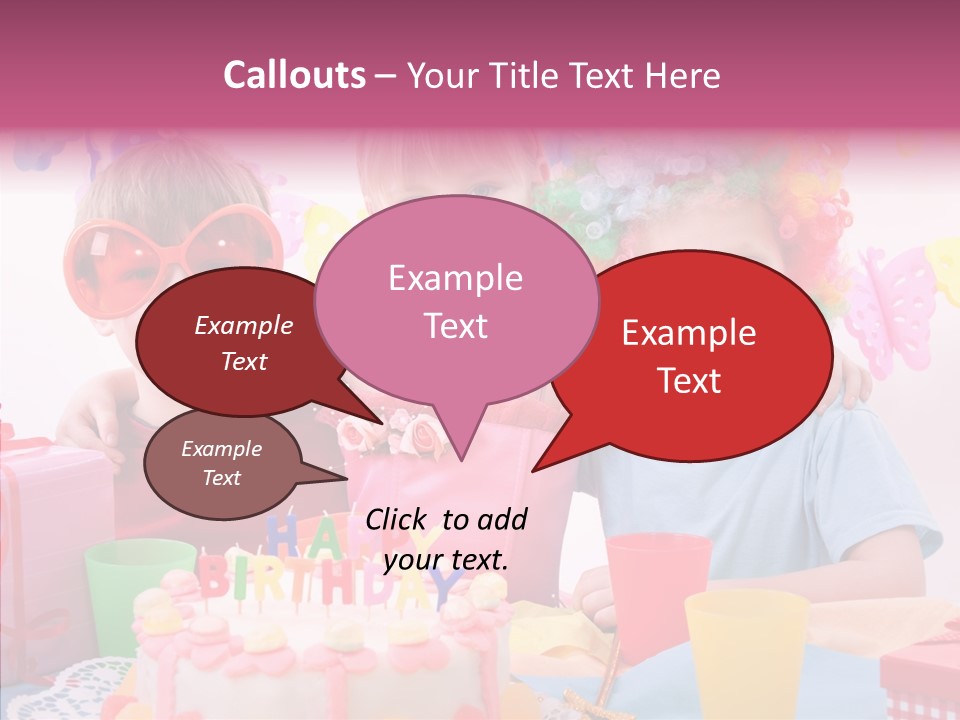 Callouts – Your Title Text Here

Example Text

Example Text

Example Text

Example Text

Click to add your text.

HAPPY BIRTHDAY